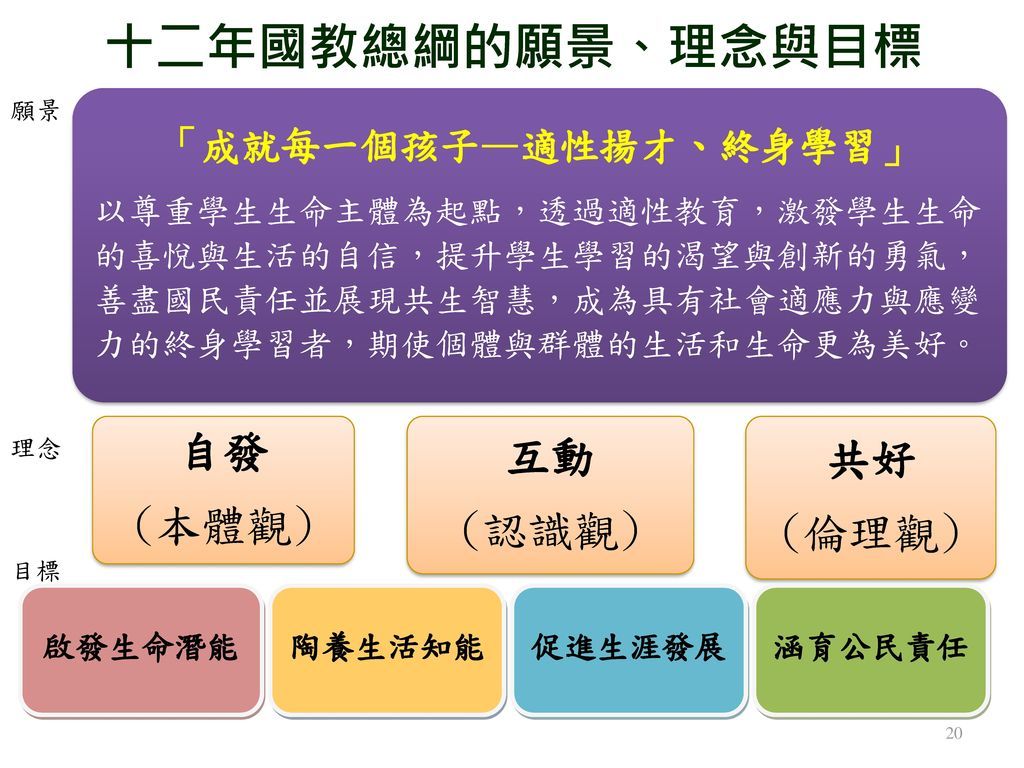 十二年國教總綱的願景、理念與目標

願景

「成就每一個孩子—適性揚才、終身學習」

以尊重學生生命主體為起點，透過適性教育，激發學生生命的喜悅與生活的自信，提升學生學習的渴望與創新的勇氣，善盡國民責任並展現共生智慧，成為具有社會適應力與應變力的終身學習者，期使個體與群體的生活和生命更為美好。

理念

自發
（本體觀）

互動
（認識觀）

共好
（倫理觀）

目標

啟發生命潛能

陶養生活知能

促進生涯發展

涵育公民責任

20